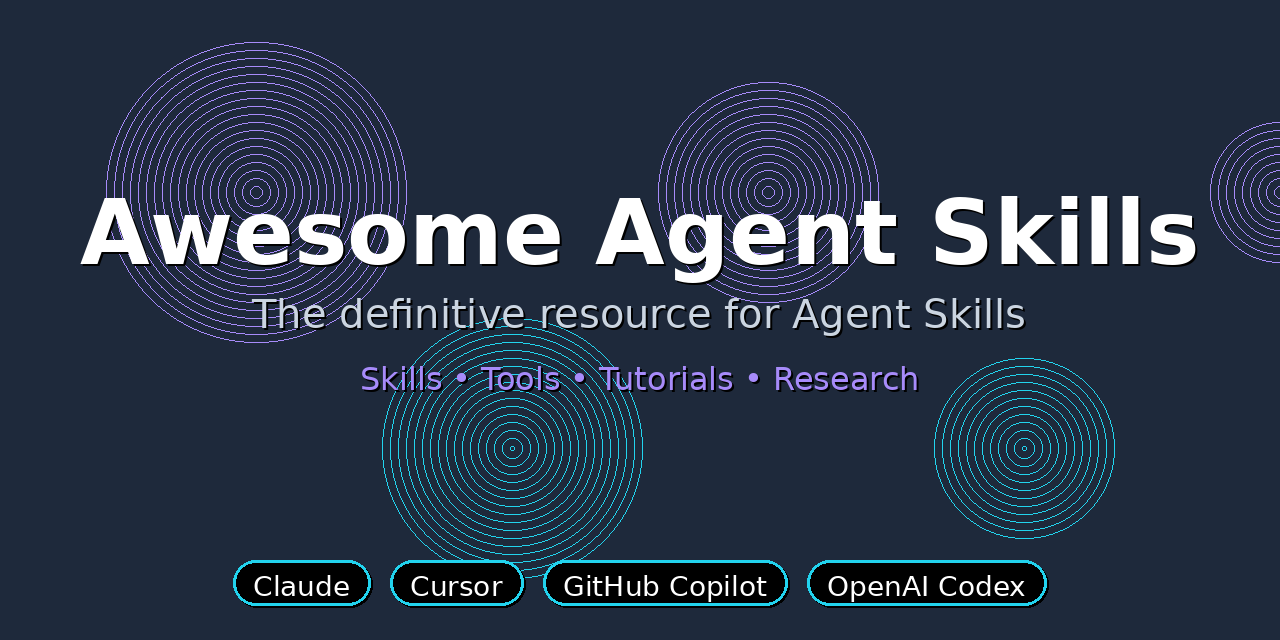 Awesome Agent Skills

The definitive resource for Agent Skills

Skills • Tools • Tutorials • Research

Claude Cursor GitHub Copilot OpenAI Codex